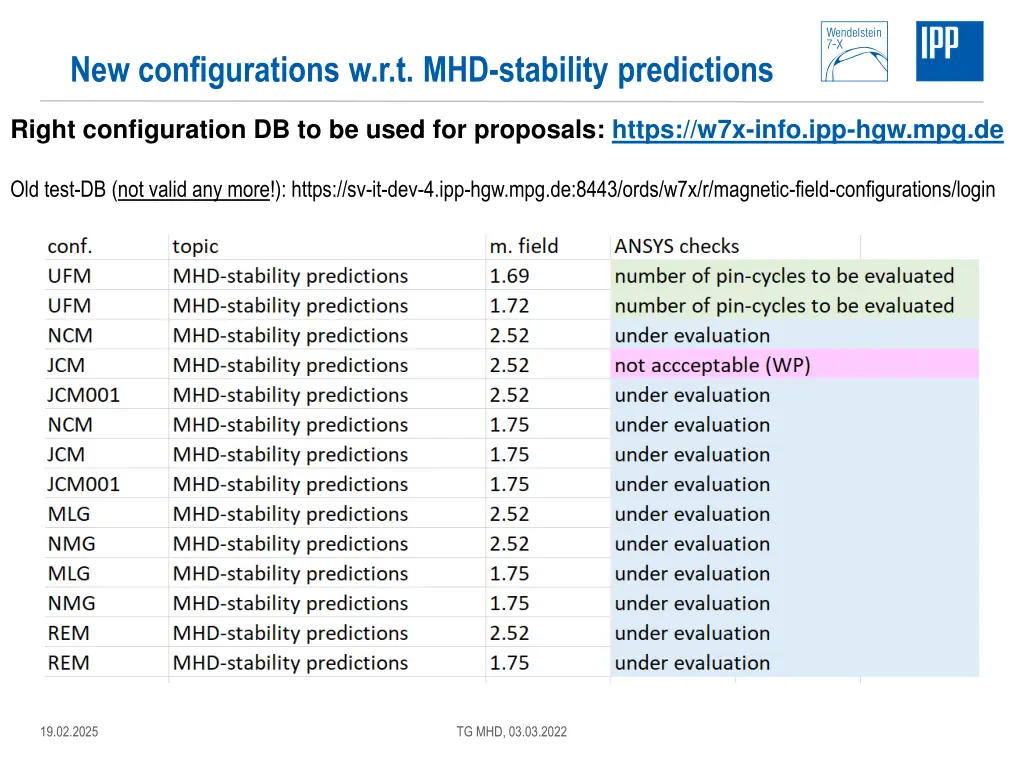 Wendelstein 7-X

IPP

New configurations w.r.t. MHD-stability predictions

Right configuration DB to be used for proposals: https://w7x-info.ipp-hgw.mpg.de

Old test-DB (not valid any more!): https://sv-it-dev-4.ipp-hgw.mpg.de:8443/ords/w7x/r/magnetic-field-configurations/login

| conf. | topic | m. field | ANSYS checks |
|---|---|---|---|
| UFM | MHD-stability predictions | 1.69 | number of pin-cycles to be evaluated |
| UFM | MHD-stability predictions | 1.72 | number of pin-cycles to be evaluated |
| NCM | MHD-stability predictions | 2.52 | under evaluation |
| JCM | MHD-stability predictions | 2.52 | not accceptable (WP) |
| JCM001 | MHD-stability predictions | 2.52 | under evaluation |
| NCM | MHD-stability predictions | 1.75 | under evaluation |
| JCM | MHD-stability predictions | 1.75 | under evaluation |
| JCM001 | MHD-stability predictions | 1.75 | under evaluation |
| MLG | MHD-stability predictions | 2.52 | under evaluation |
| NMG | MHD-stability predictions | 2.52 | under evaluation |
| MLG | MHD-stability predictions | 1.75 | under evaluation |
| NMG | MHD-stability predictions | 1.75 | under evaluation |
| REM | MHD-stability predictions | 2.52 | under evaluation |
| REM | MHD-stability predictions | 1.75 | under evaluation |

19.02.2025

TG MHD, 03.03.2022